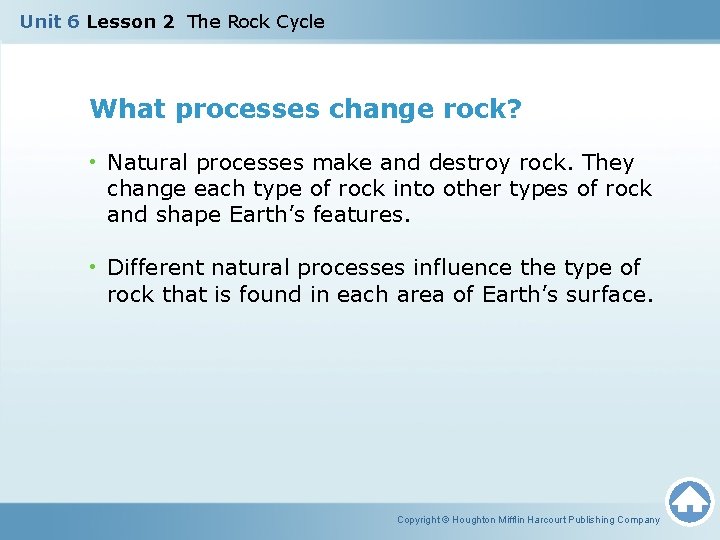 Unit 6 Lesson 2 The Rock Cycle

What processes change rock?

• Natural processes make and destroy rock. They change each type of rock into other types of rock and shape Earth's features.

• Different natural processes influence the type of rock that is found in each area of Earth's surface.

Copyright © Houghton Mifflin Harcourt Publishing Company